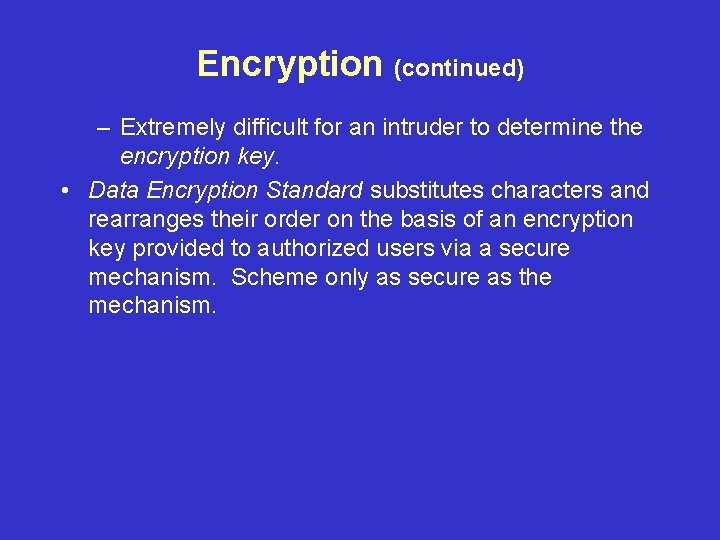 Encryption (continued)

– Extremely difficult for an intruder to determine the encryption key.

• Data Encryption Standard substitutes characters and rearranges their order on the basis of an encryption key provided to authorized users via a secure mechanism.  Scheme only as secure as the mechanism.